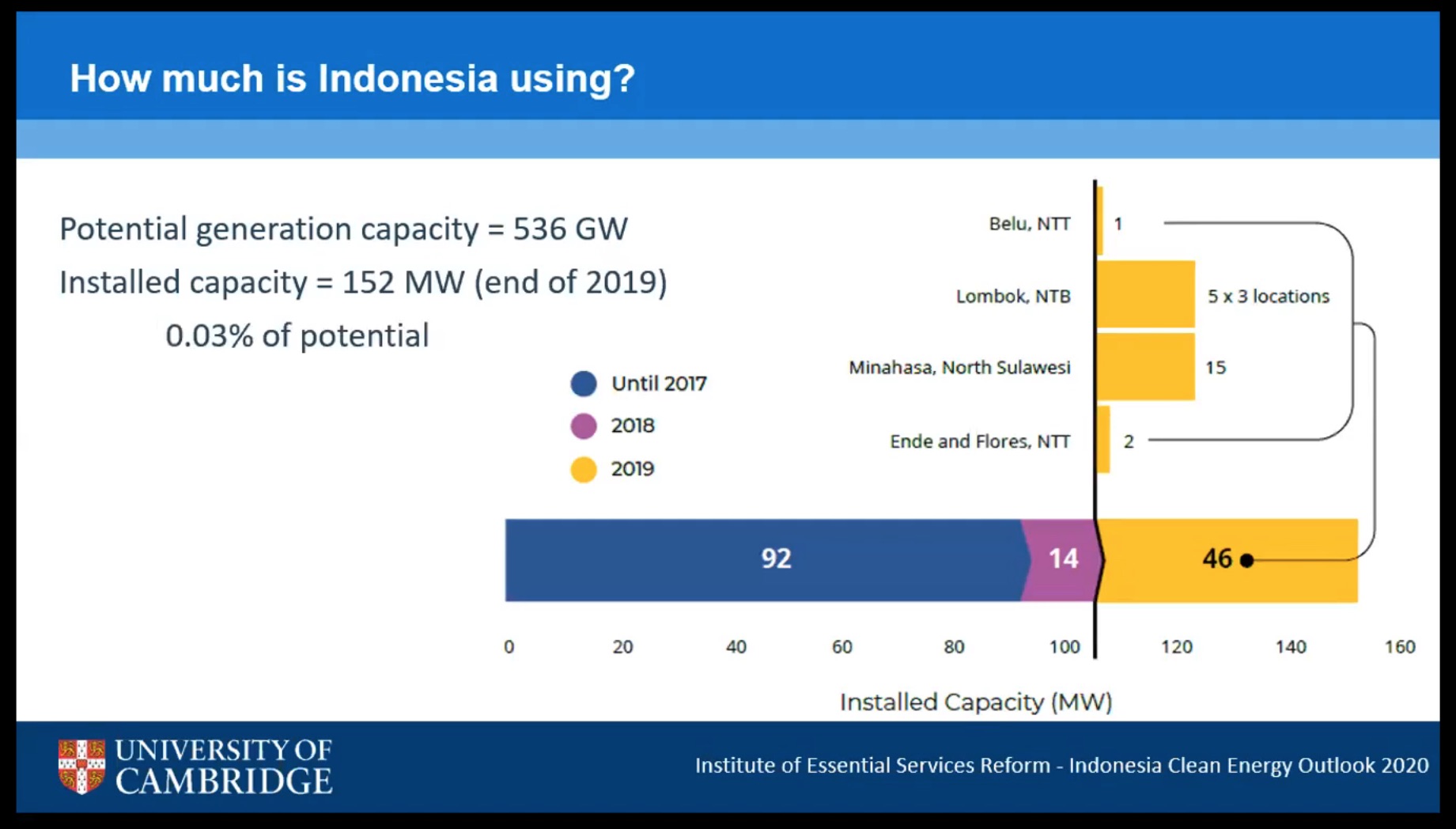 How much is Indonesia using?

Potential generation capacity = 536 GW

Installed capacity = 152 MW (end of 2019)

0.03% of potential

Until 2017

2018

2019

Belu, NTT

1

Lombok, NTB

5 x 3 locations

Minahasa, North Sulawesi

15

Ende and Flores, NTT

2

92

14

46

0

20

40

60

80

100

120

140

160

Installed Capacity (MW)

UNIVERSITY OF CAMBRIDGE

Institute of Essential Services Reform - Indonesia Clean Energy Outlook 2020